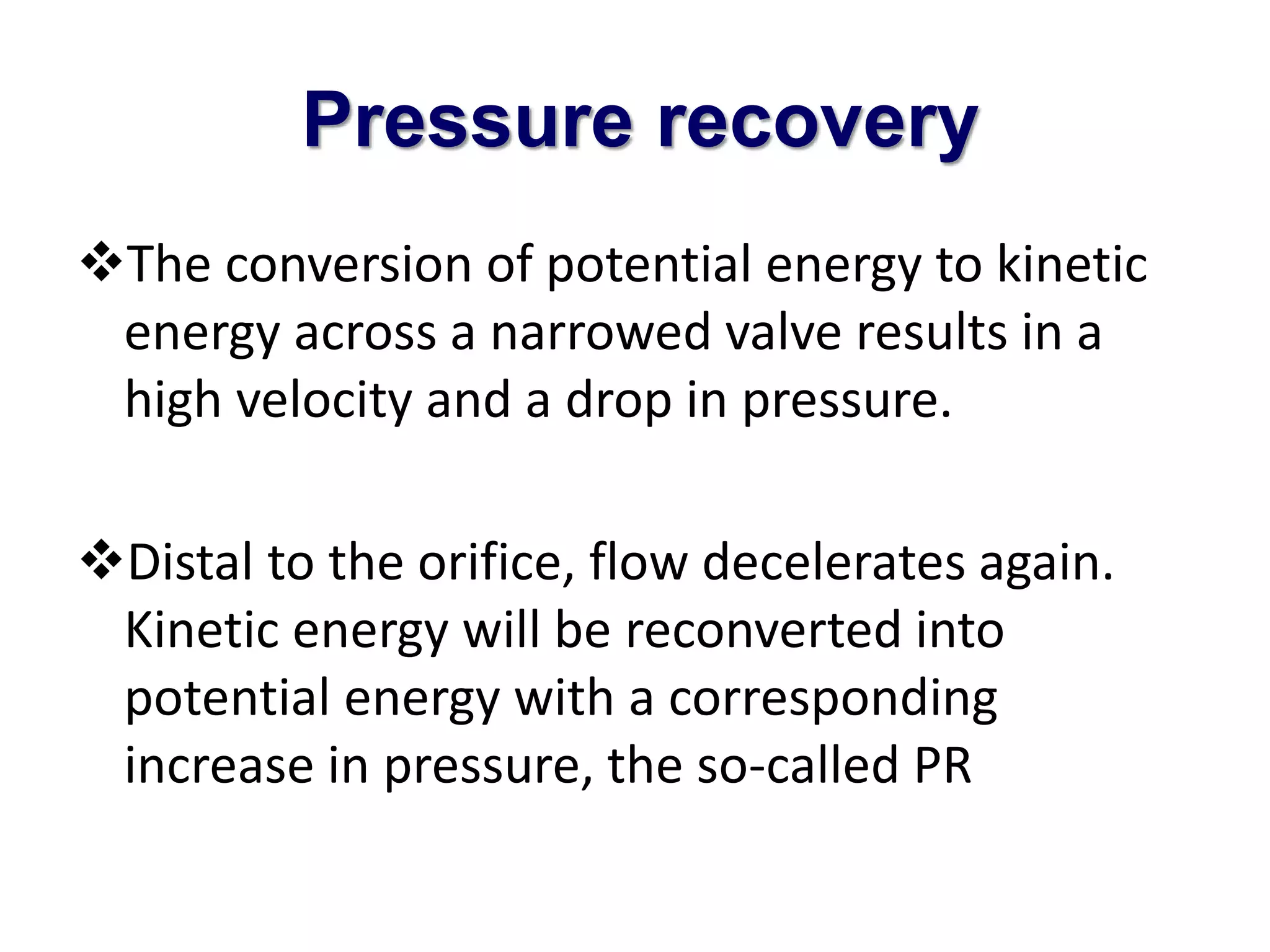 Pressure recovery

❖The conversion of potential energy to kinetic energy across a narrowed valve results in a high velocity and a drop in pressure.

❖Distal to the orifice, flow decelerates again. Kinetic energy will be reconverted into potential energy with a corresponding increase in pressure, the so-called PR